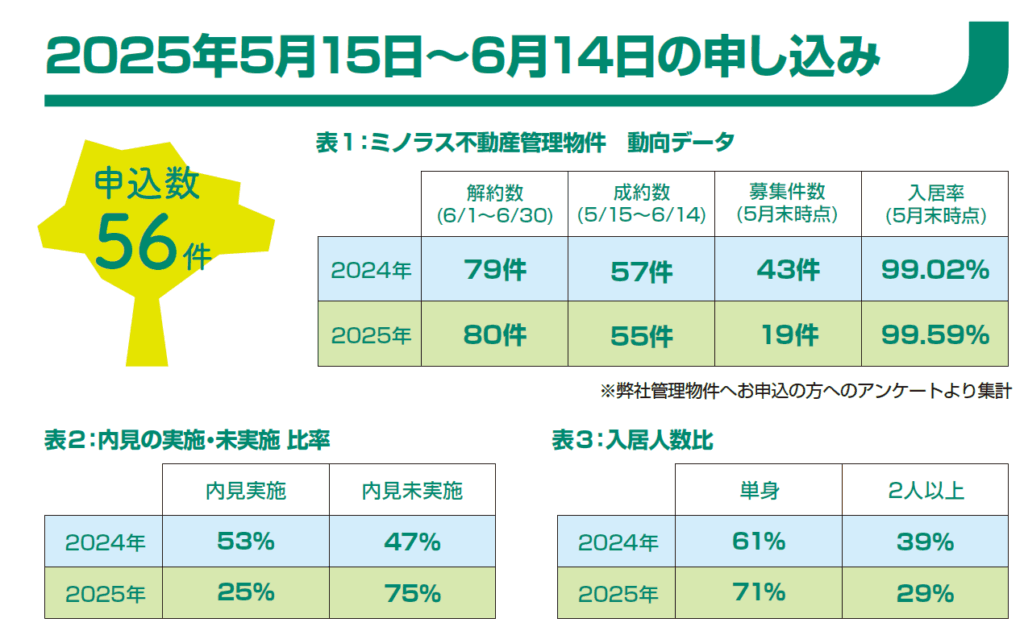 2025年5月15日～6月14日の申し込み

申込数
56件

表1：ミノラス不動産管理物件　動向データ

| | 解約数 (6/1～6/30) | 成約数 (5/15～6/14) | 募集件数 (5月末時点) | 入居率 (5月末時点) |
|---|---|---|---|---|
| 2024年 | 79件 | 57件 | 43件 | 99.02% |
| 2025年 | 80件 | 55件 | 19件 | 99.59% |

※弊社管理物件へお申込の方へのアンケートより集計

表2：内見の実施・未実施 比率

| | 内見実施 | 内見未実施 |
|---|---|---|
| 2024年 | 53% | 47% |
| 2025年 | 25% | 75% |

表3：入居人数比

| | 単身 | 2人以上 |
|---|---|---|
| 2024年 | 61% | 39% |
| 2025年 | 71% | 29% |